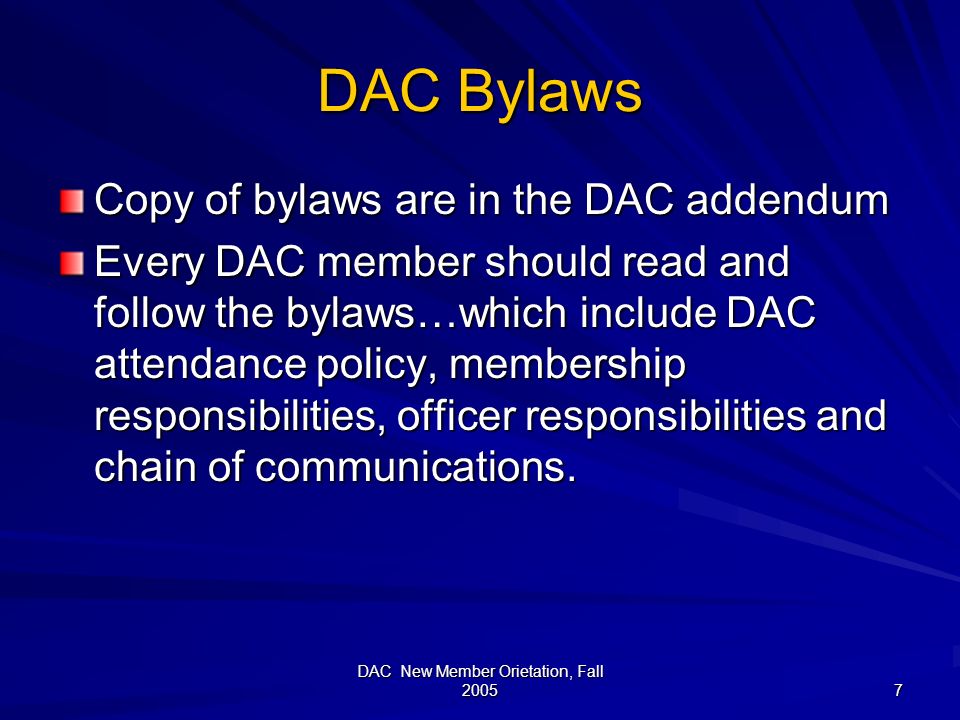 DAC Bylaws

Copy of bylaws are in the DAC addendum

Every DAC member should read and follow the bylaws…which include DAC attendance policy, membership responsibilities, officer responsibilities and chain of communications.

DAC New Member Orietation, Fall 2005

7